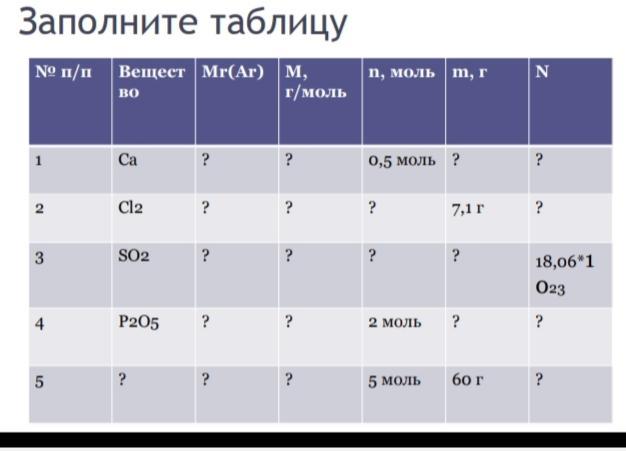 Заполните таблицу

| № п/п | Вещество | Mr(Ar) | M, г/моль | n, моль | m, г | N |
|---|---|---|---|---|---|---|
| 1 | Ca | ? | ? | 0,5 моль | ? | ? |
| 2 | Cl2 | ? | ? | ? | 7,1 г | ? |
| 3 | SO2 | ? | ? | ? | ? | 18,06*1023 |
| 4 | P2O5 | ? | ? | 2 моль | ? | ? |
| 5 | ? | ? | ? | 5 моль | 60 г | ? |